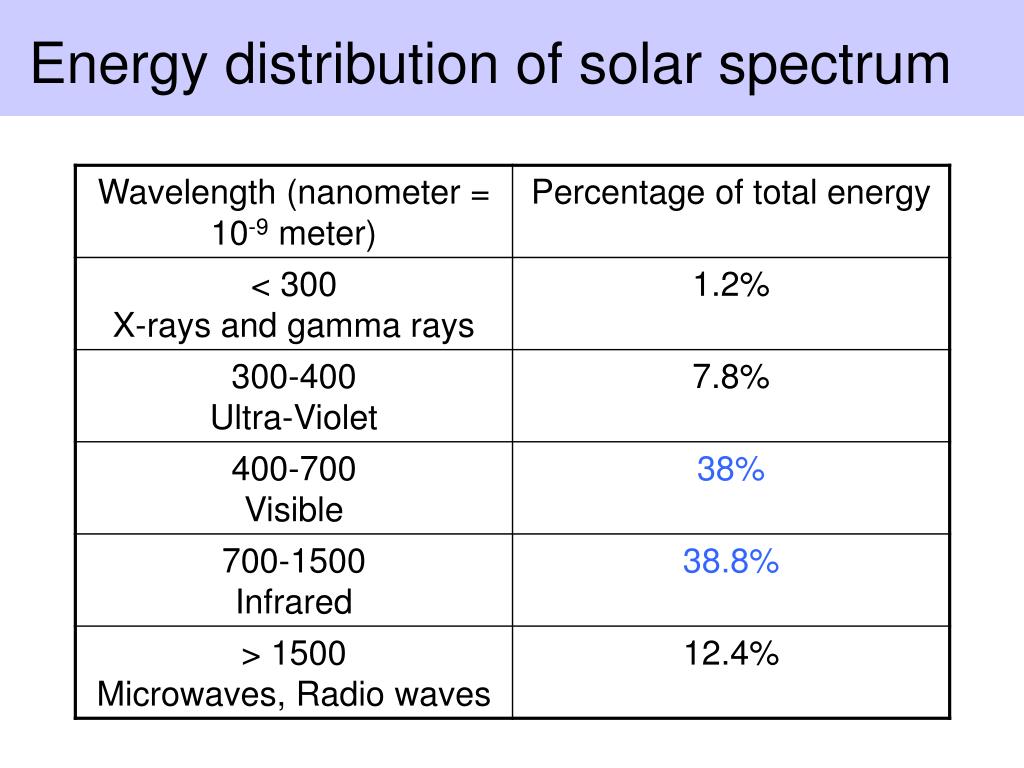 Energy distribution of solar spectrum

| Wavelength (nanometer = $10^{-9}$ meter) | Percentage of total energy |
|---|---|
| < 300 X-rays and gamma rays | 1.2% |
| 300-400 Ultra-Violet | 7.8% |
| 400-700 Visible | 38% |
| 700-1500 Infrared | 38.8% |
| > 1500 Microwaves, Radio waves | 12.4% |